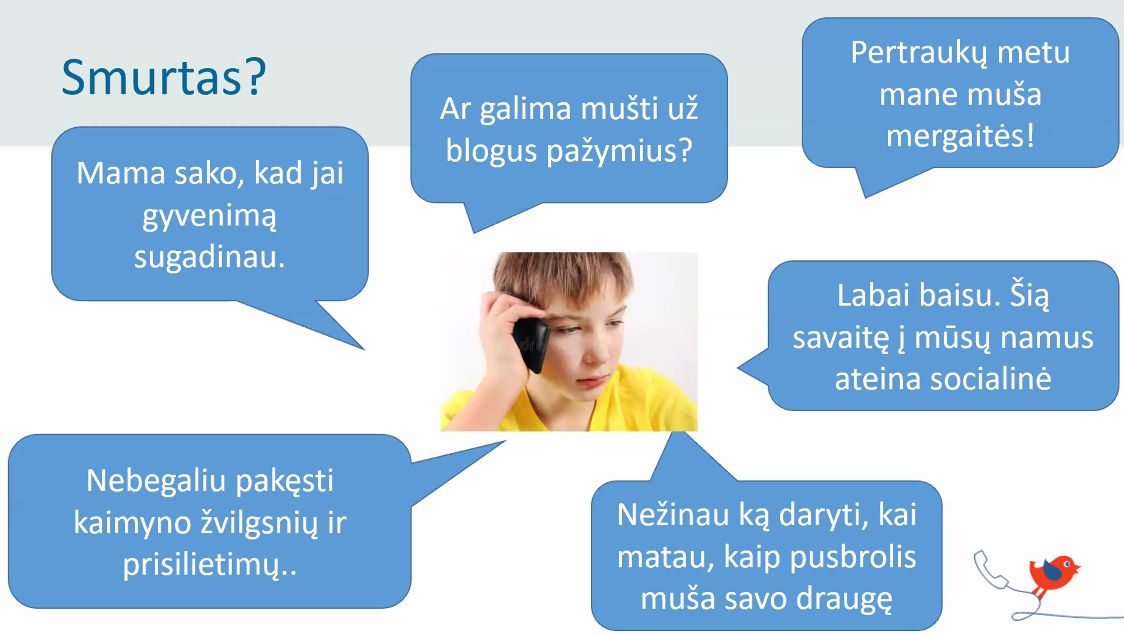 Smurtas?

Mama sako, kad jai gyvenimą sugadinau.

Ar galima mušti už blogus pažymius?

Pertraukų metu mane muša mergaitės!

Labai baisu. Šią savaitę į mūsų namus ateina socialinė

Nebegaliu pakęsti kaimyno žvilgsnių ir prisilietimų..

Nežinau ką daryti, kai matau, kaip pusbrolis muša savo draugę